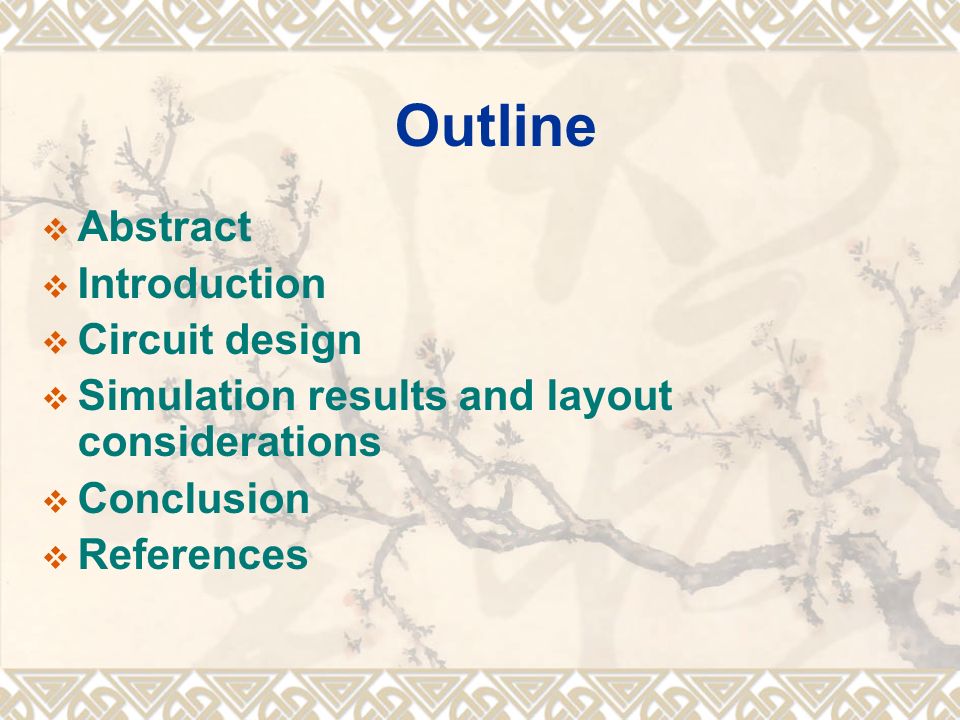 Outline

❖ Abstract
❖ Introduction
❖ Circuit design
❖ Simulation results and layout considerations
❖ Conclusion
❖ References